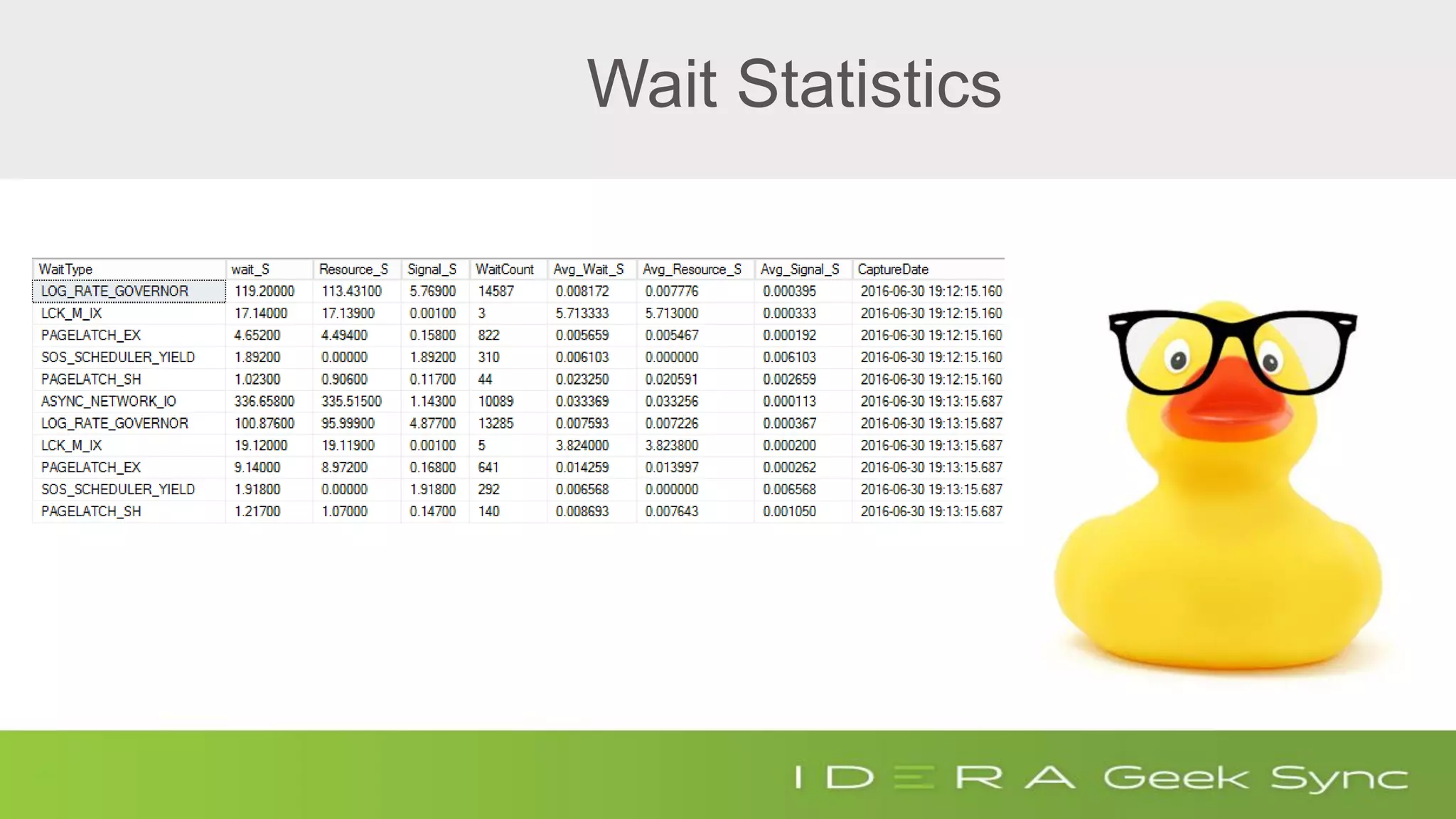 Wait Statistics

| WaitType | wait_S | Resource_S | Signal_S | WaitCount | Avg_Wait_S | Avg_Resource_S | Avg_Signal_S | CaptureDate |
|---|---|---|---|---|---|---|---|---|
| LOG_RATE_GOVERNOR | 119.20000 | 113.43100 | 5.76900 | 14587 | 0.008172 | 0.007776 | 0.000395 | 2016-06-30 19:12:15.160 |
| LCK_M_IX | 17.14000 | 17.13900 | 0.00100 | 3 | 5.713333 | 5.713000 | 0.000333 | 2016-06-30 19:12:15.160 |
| PAGELATCH_EX | 4.65200 | 4.49400 | 0.15800 | 822 | 0.005659 | 0.005467 | 0.000192 | 2016-06-30 19:12:15.160 |
| SOS_SCHEDULER_YIELD | 1.89200 | 0.00000 | 1.89200 | 310 | 0.006103 | 0.000000 | 0.006103 | 2016-06-30 19:12:15.160 |
| PAGELATCH_SH | 1.02300 | 0.90600 | 0.11700 | 44 | 0.023250 | 0.020591 | 0.002659 | 2016-06-30 19:12:15.160 |
| ASYNC_NETWORK_IO | 336.65800 | 335.51500 | 1.14300 | 10089 | 0.033369 | 0.033256 | 0.000113 | 2016-06-30 19:13:15.687 |
| LOG_RATE_GOVERNOR | 100.87600 | 95.99900 | 4.87700 | 13285 | 0.007593 | 0.007226 | 0.000367 | 2016-06-30 19:13:15.687 |
| LCK_M_IX | 19.12000 | 19.11900 | 0.00100 | 5 | 3.824000 | 3.823800 | 0.000200 | 2016-06-30 19:13:15.687 |
| PAGELATCH_EX | 9.14000 | 8.97200 | 0.16800 | 641 | 0.014259 | 0.013997 | 0.000262 | 2016-06-30 19:13:15.687 |
| SOS_SCHEDULER_YIELD | 1.91800 | 0.00000 | 1.91800 | 292 | 0.006568 | 0.000000 | 0.006568 | 2016-06-30 19:13:15.687 |
| PAGELATCH_SH | 1.21700 | 1.07000 | 0.14700 | 140 | 0.008693 | 0.007643 | 0.001050 | 2016-06-30 19:13:15.687 |

IDERA Geek Sync